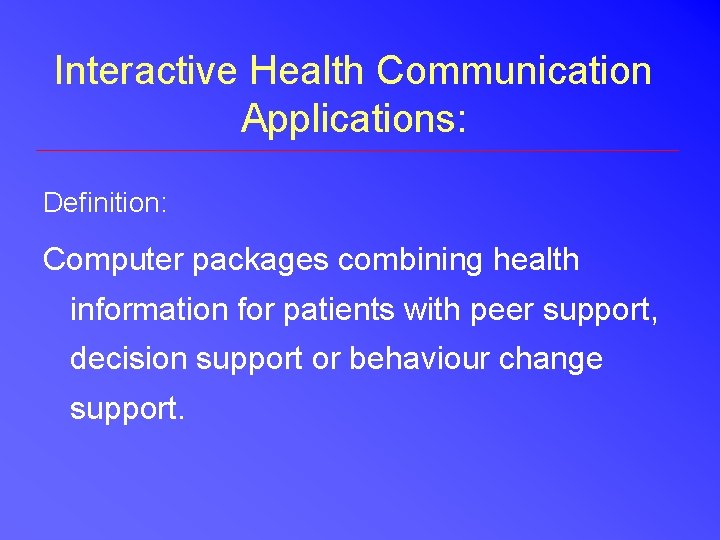 Interactive Health Communication Applications:

Definition:

Computer packages combining health information for patients with peer support, decision support or behaviour change support.